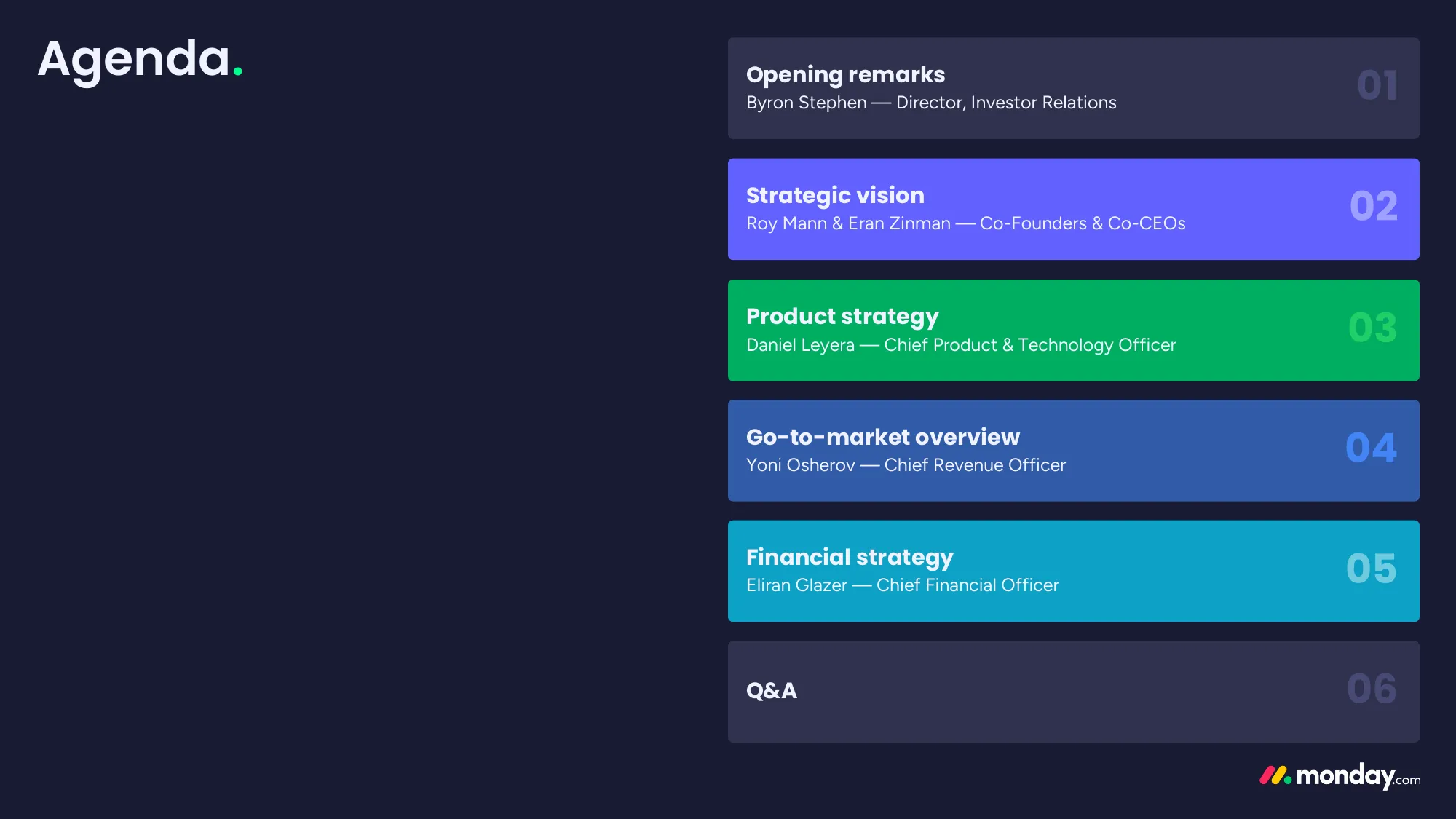 Agenda.

Opening remarks
Byron Stephen — Director, Investor Relations
01

Strategic vision
Roy Mann & Eran Zinman — Co-Founders & Co-CEOs
02

Product strategy
Daniel Leyera — Chief Product & Technology Officer
03

Go-to-market overview
Yoni Osherov — Chief Revenue Officer
04

Financial strategy
Eliran Glazer — Chief Financial Officer
05

Q&A
06

monday.com